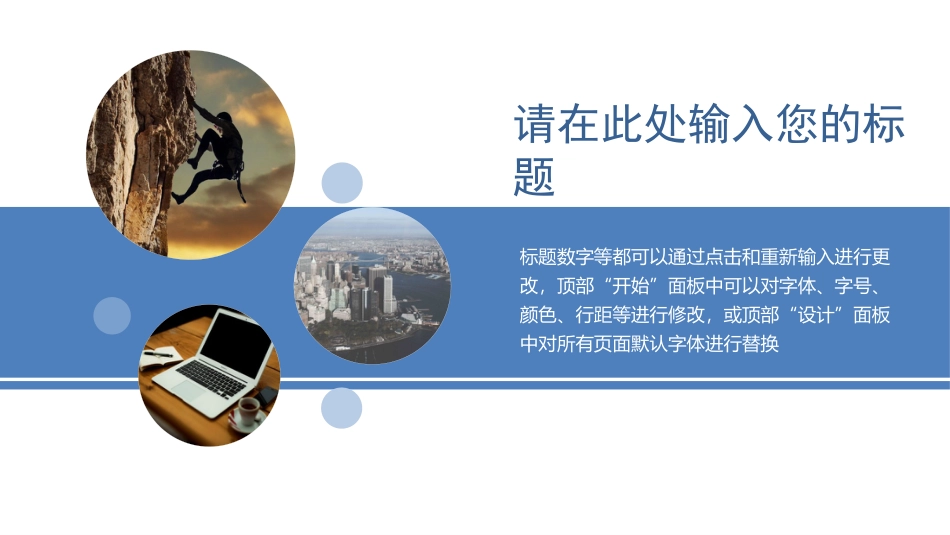 请在此处输入您的标题

标题数字等都可以通过点击和重新输入进行更改，顶部“开始”面板中可以对字体、字号、颜色、行距等进行修改，或顶部“设计”面板中对所有页面默认字体进行替换